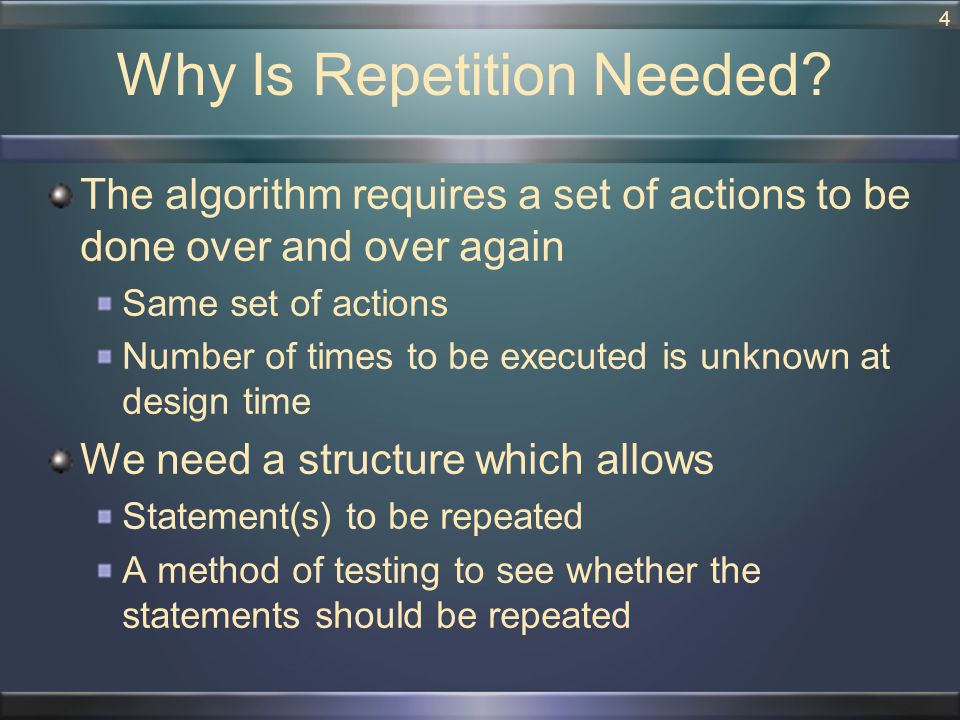 4

Why Is Repetition Needed?

The algorithm requires a set of actions to be done over and over again

Same set of actions

Number of times to be executed is unknown at design time

We need a structure which allows

Statement(s) to be repeated

A method of testing to see whether the statements should be repeated